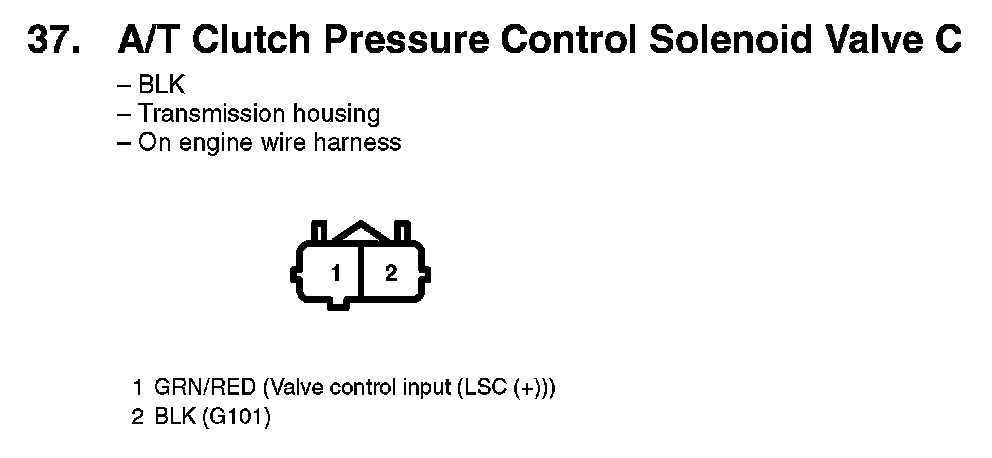 37. A/T Clutch Pressure Control Solenoid Valve C

– BLK
– Transmission housing
– On engine wire harness

1 2

1 GRN/RED (Valve control input (LSC (+)))
2 BLK (G101)